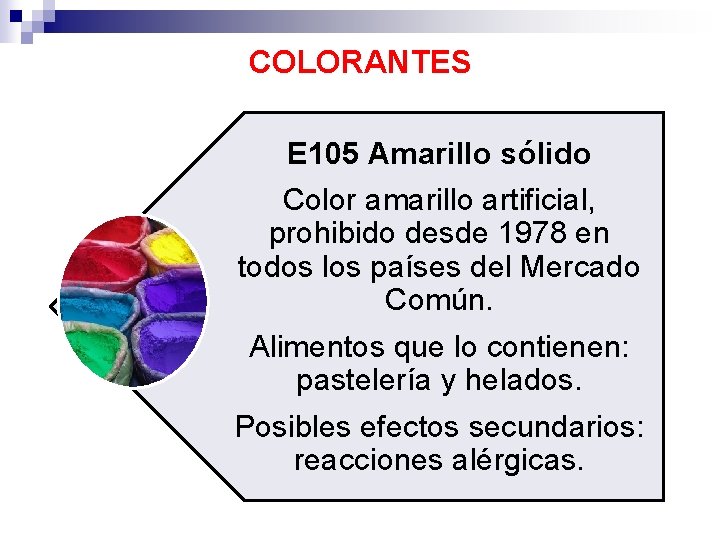 COLORANTES

E105 Amarillo sólido

Color amarillo artificial, prohibido desde 1978 en todos los países del Mercado Común.

Alimentos que lo contienen: pastelería y helados.

Posibles efectos secundarios: reacciones alérgicas.